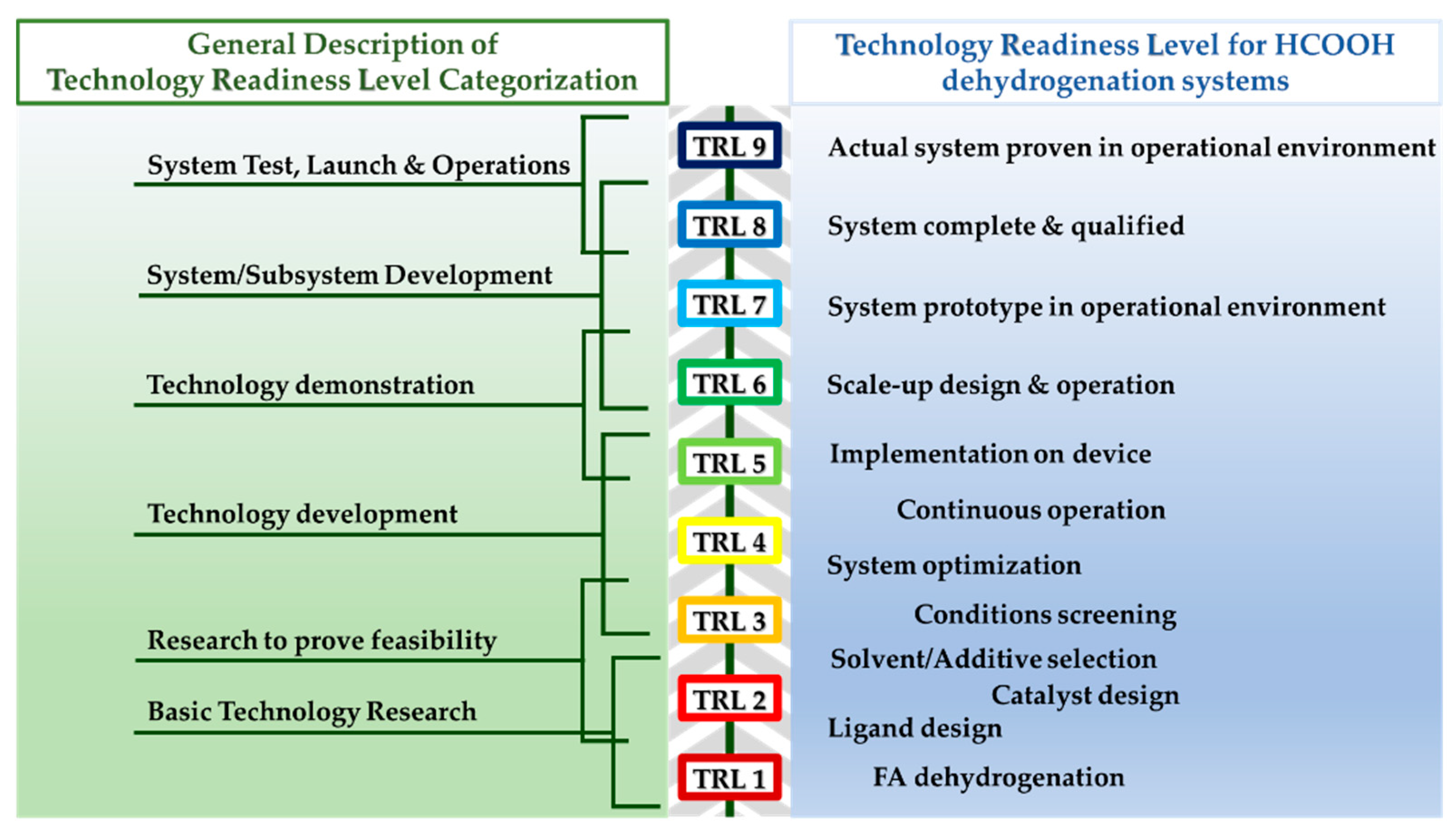 General Description of Technology Readiness Level Categorization

System Test, Launch & Operations

System/Subsystem Development

Technology demonstration

Technology development

Research to prove feasibility

Basic Technology Research

TRL 9

TRL 8

TRL 7

TRL 6

TRL 5

TRL 4

TRL 3

TRL 2

TRL 1

Technology Readiness Level for HCOOH dehydrogenation systems

Actual system proven in operational environment

System complete & qualified

System prototype in operational environment

Scale-up design & operation

Implementation on device

Continuous operation

System optimization

Conditions screening

Solvent/Additive selection

Catalyst design

Ligand design

FA dehydrogenation